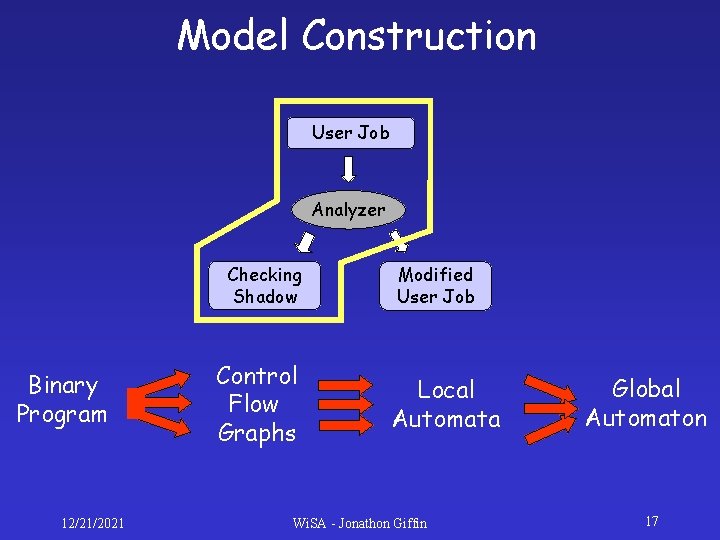 Model Construction

User Job

Analyzer

Checking Shadow

Modified User Job

Binary Program

Control Flow Graphs

Local Automata

Global Automaton

12/21/2021

WiSA - Jonathon Giffin

17